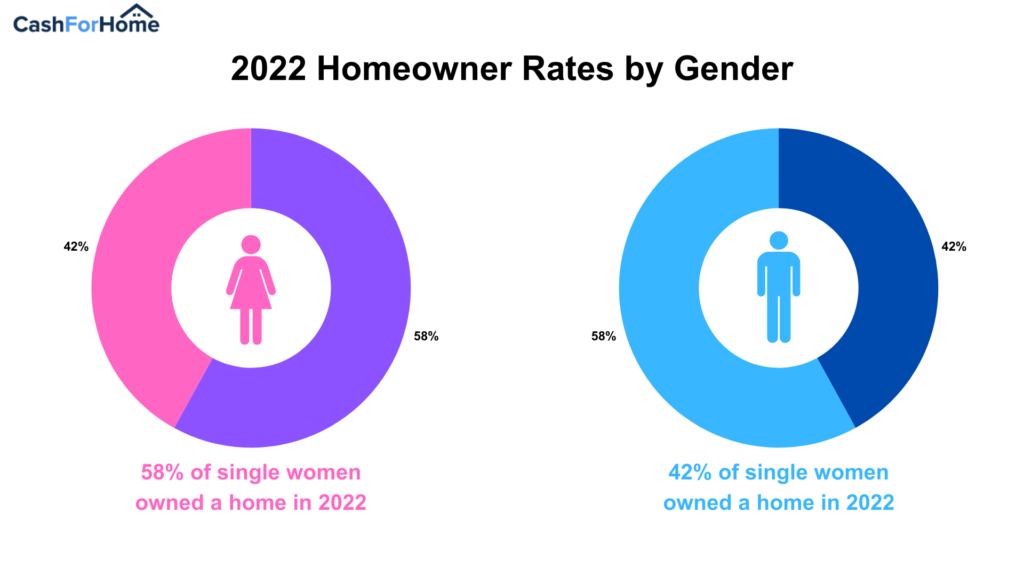 CashForHome

2022 Homeowner Rates by Gender

42%

58%

58% of single women owned a home in 2022

58%

42%

42% of single women owned a home in 2022